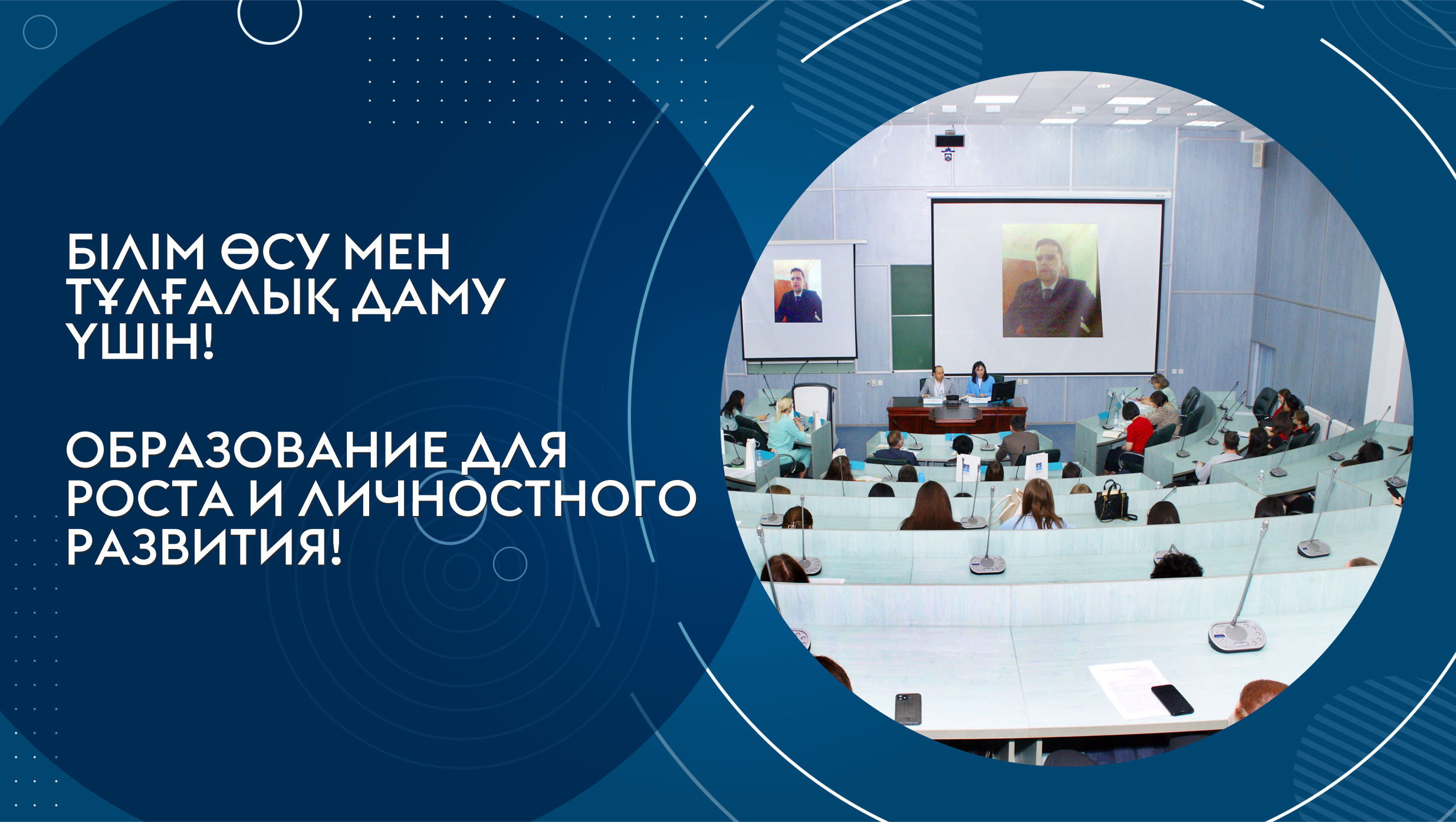 БІЛІМ ӨСУ МЕН ТҰЛҒАЛЫҚ ДАМУ ҮШІН!

ОБРАЗОВАНИЕ ДЛЯ РОСТА И ЛИЧНОСТНОГО РАЗВИТИЯ!